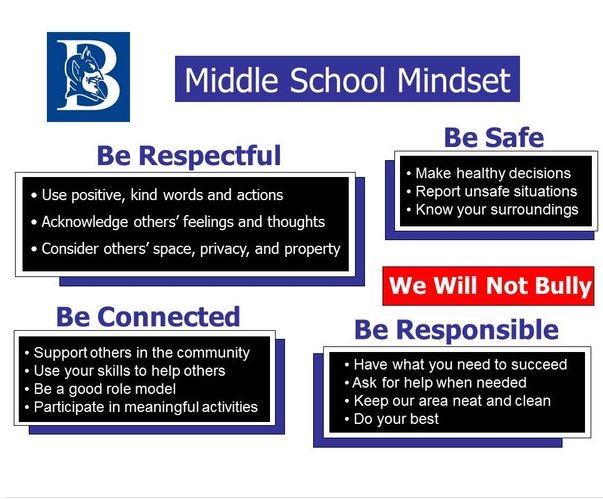 B

Middle School Mindset

Be Respectful

• Use positive, kind words and actions
• Acknowledge others' feelings and thoughts
• Consider others' space, privacy, and property

Be Safe

• Make healthy decisions
• Report unsafe situations
• Know your surroundings

We Will Not Bully

Be Connected

• Support others in the community
• Use your skills to help others
• Be a good role model
• Participate in meaningful activities

Be Responsible

• Have what you need to succeed
• Ask for help when needed
• Keep our area neat and clean
• Do your best